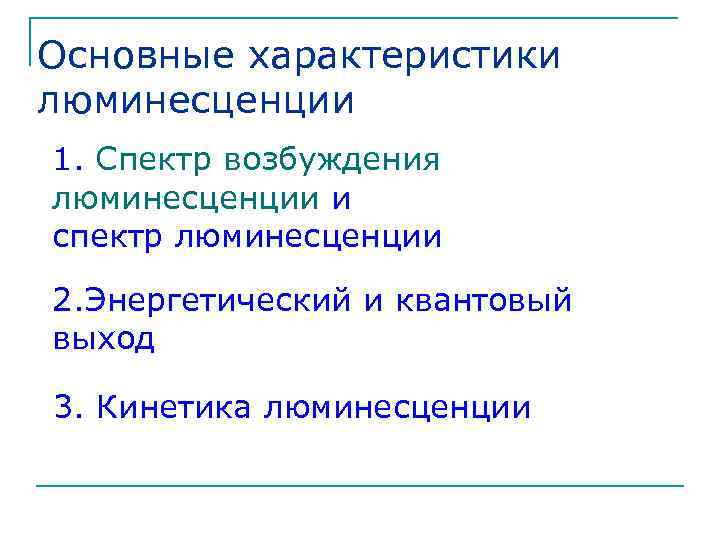 Основные характеристики люминесценции

1. Спектр возбуждения люминесценции и спектр люминесценции

2.Энергетический и квантовый выход

3. Кинетика люминесценции